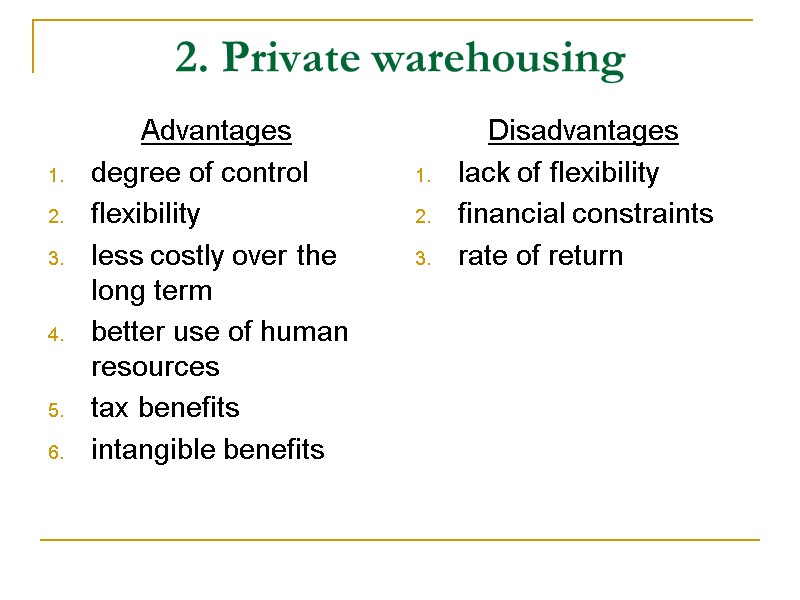 2. Private warehousing

Advantages

1. degree of control
2. flexibility
3. less costly over the long term
4. better use of human resources
5. tax benefits
6. intangible benefits

Disadvantages

1. lack of flexibility
2. financial constraints
3. rate of return